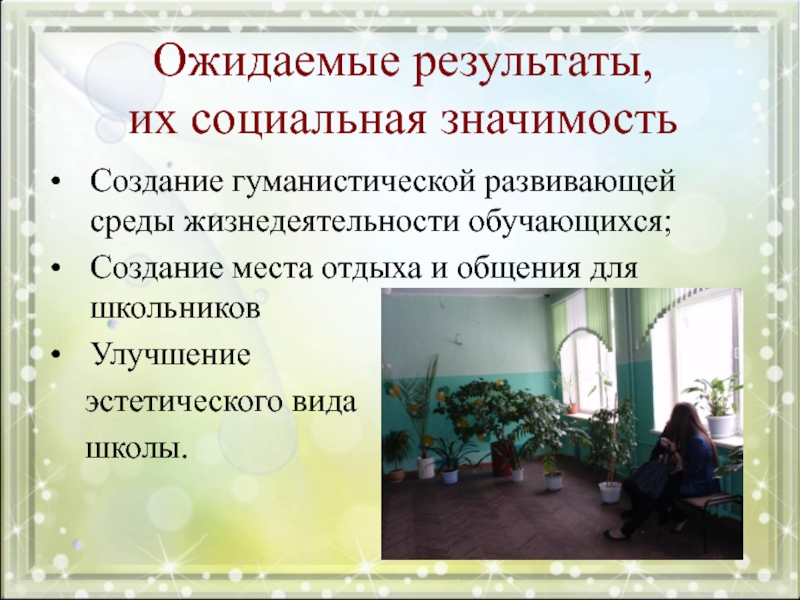 Ожидаемые результаты, их социальная значимость

• Создание гуманистической развивающей среды жизнедеятельности обучающихся;
• Создание места отдыха и общения для школьников
• Улучшение эстетического вида школы.